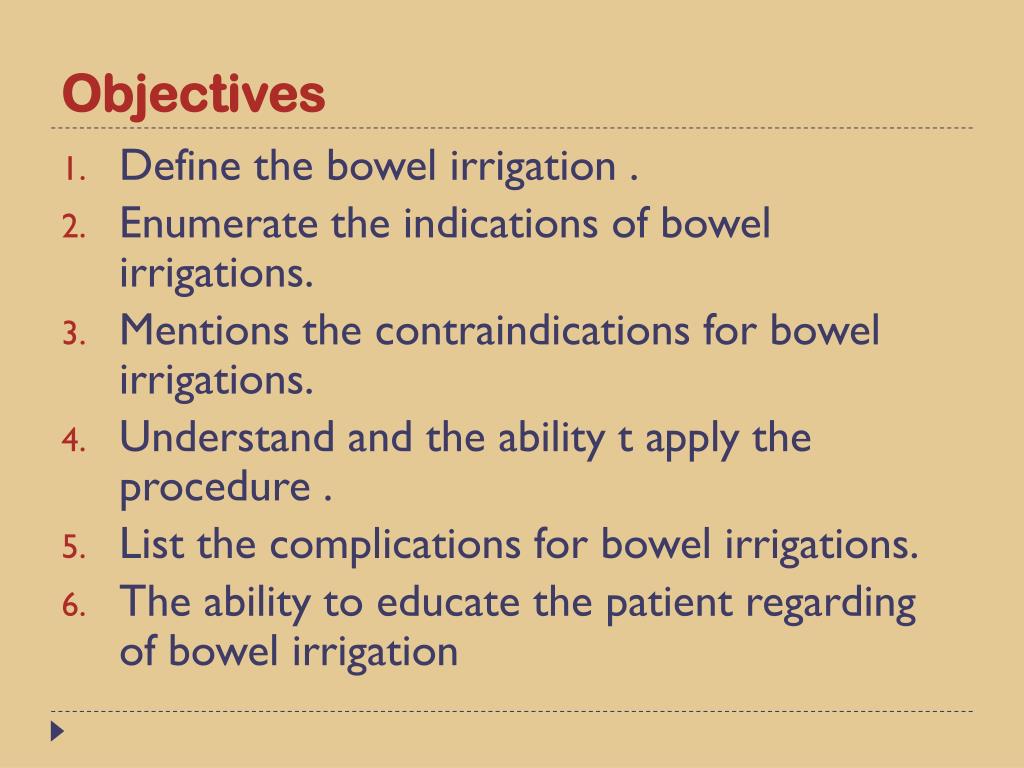 Objectives

1. Define the bowel irrigation .
2. Enumerate the indications of bowel irrigations.
3. Mentions the contraindications for bowel irrigations.
4. Understand and the ability t apply the procedure .
5. List the complications for bowel irrigations.
6. The ability to educate the patient regarding of bowel irrigation